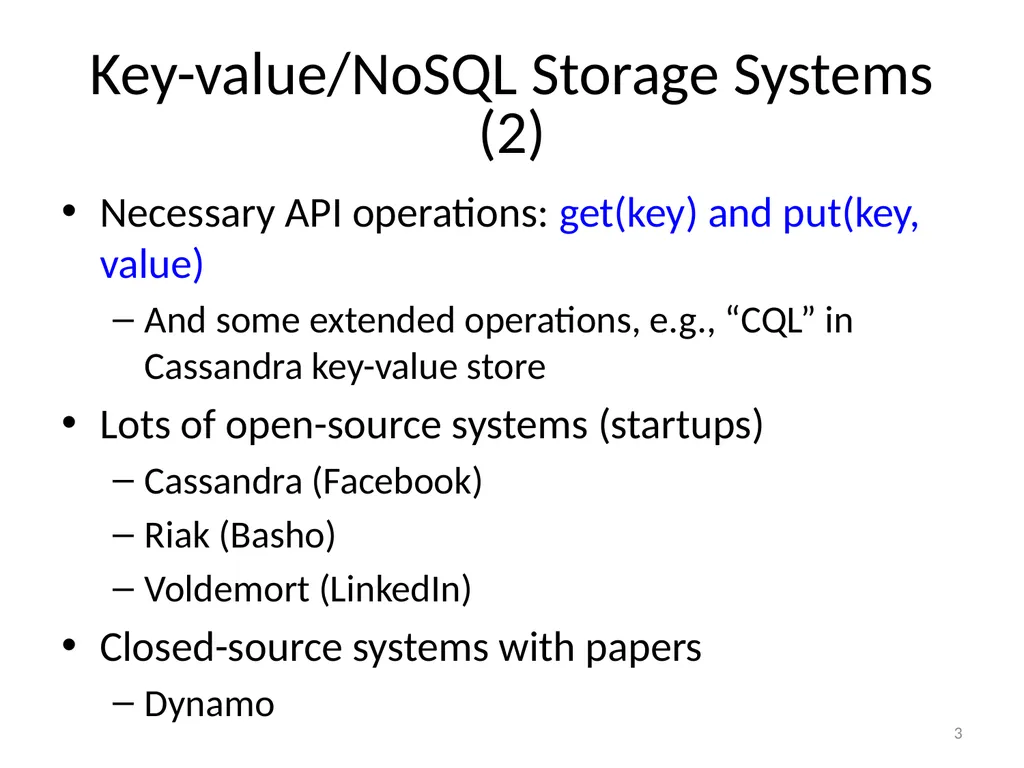 Key-value/NoSQL Storage Systems (2)

• Necessary API operations: get(key) and put(key, value)
– And some extended operations, e.g., “CQL” in Cassandra key-value store
• Lots of open-source systems (startups)
– Cassandra (Facebook)
– Riak (Basho)
– Voldemort (LinkedIn)
• Closed-source systems with papers
– Dynamo

3